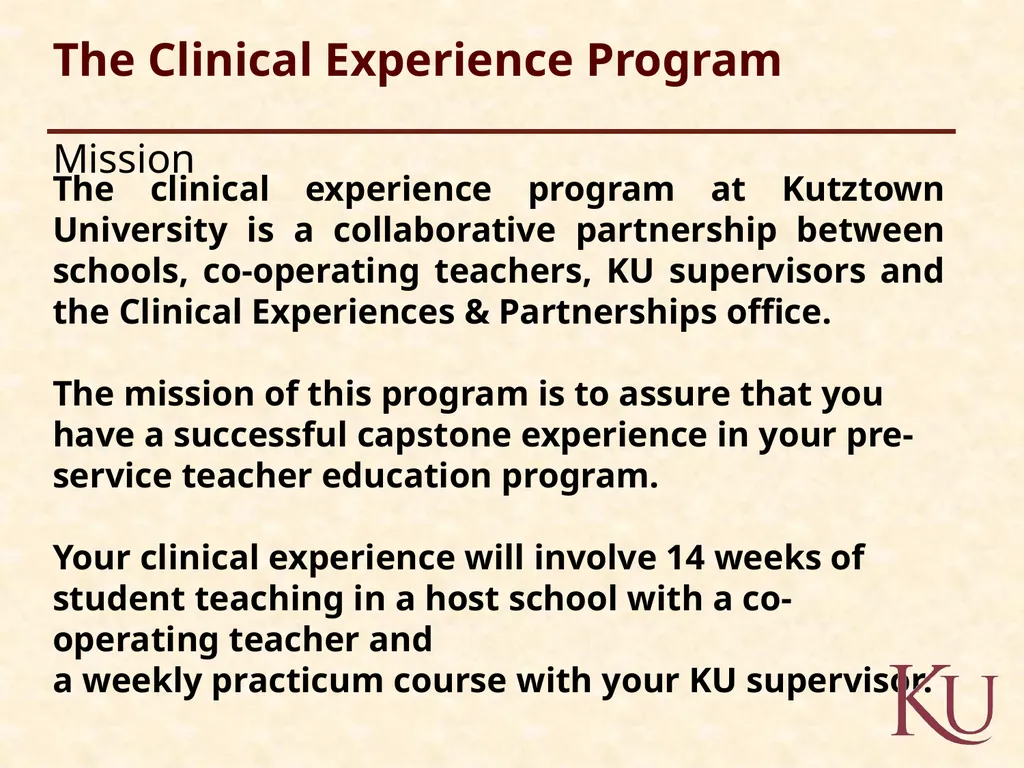 The Clinical Experience Program

Mission

The clinical experience program at Kutztown University is a collaborative partnership between schools, co-operating teachers, KU supervisors and the Clinical Experiences & Partnerships office.

The mission of this program is to assure that you have a successful capstone experience in your pre-service teacher education program.

Your clinical experience will involve 14 weeks of student teaching in a host school with a co-operating teacher and
a weekly practicum course with your KU supervisor.

KU